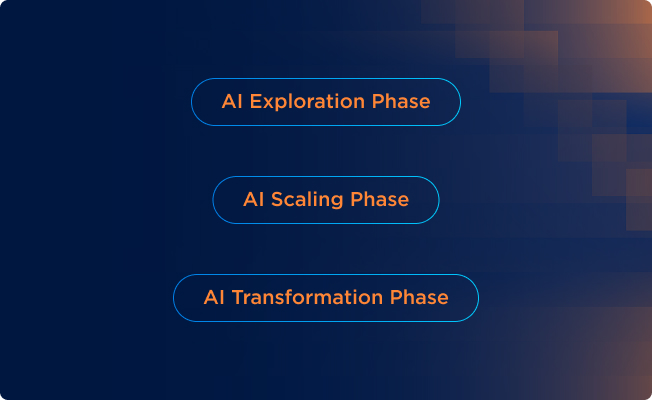 AI Exploration Phase

AI Scaling Phase

AI Transformation Phase